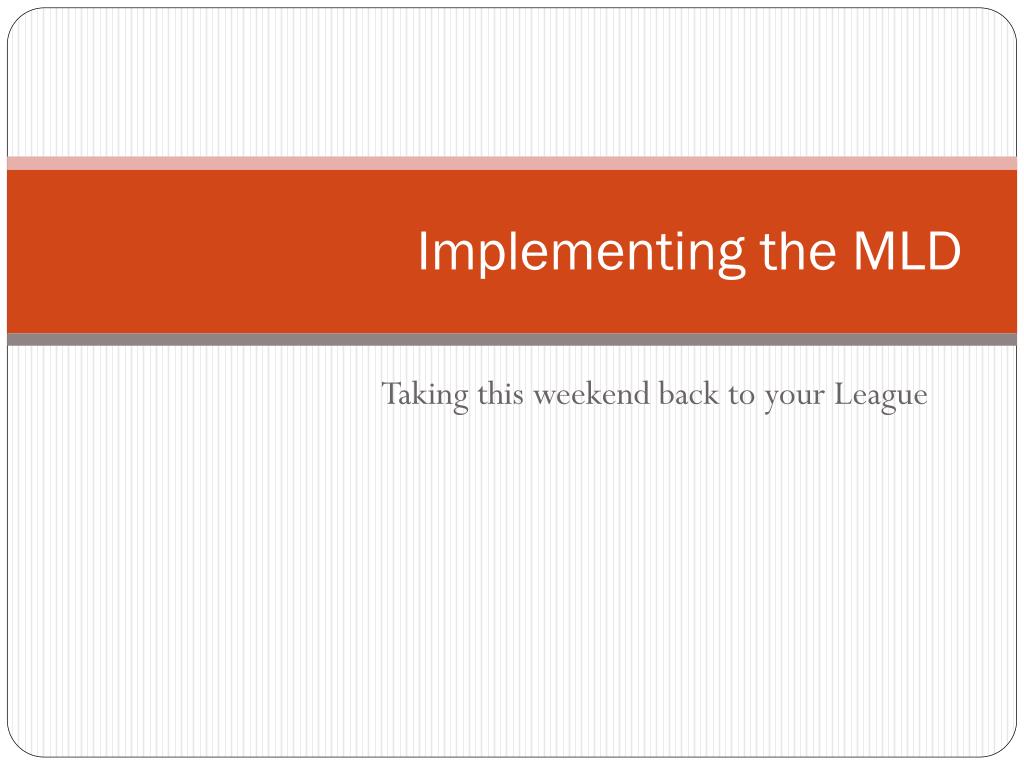 Implementing the MLD

Taking this weekend back to your League